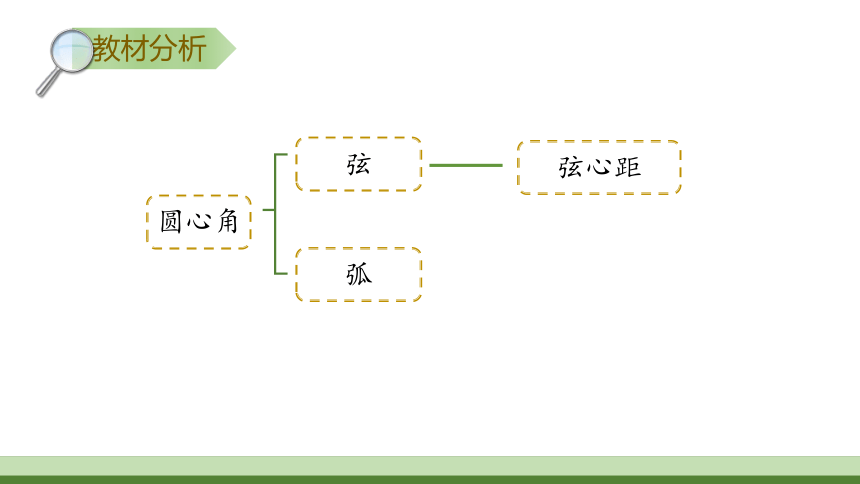 教材分析

圆心角

弦

弦心距

弧